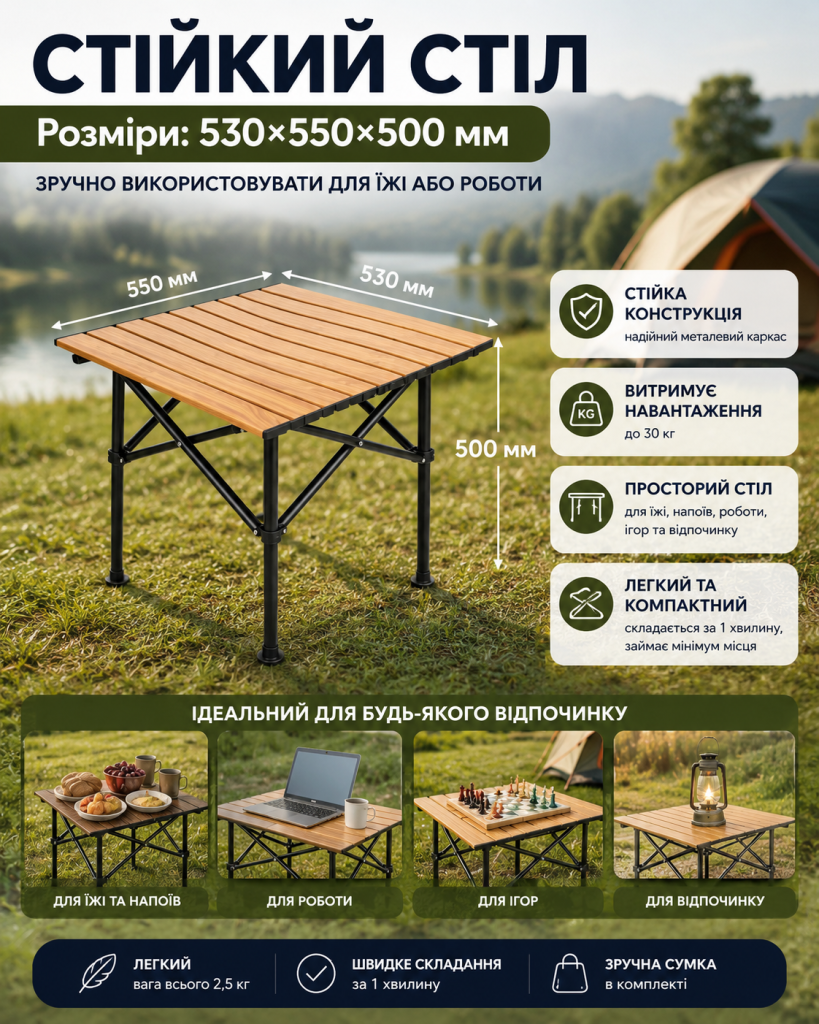 СТІЙКИЙ СТІЛ

Розміри: 530×550×500 мм

ЗРУЧНО ВИКОРИСТОВУВАТИ ДЛЯ ЇЖІ АБО РОБОТИ

550 мм

530 мм

500 мм

СТІЙКА КОНСТРУКЦІЯ
надійний металевий каркас

KG
ВИТРИМУЄ НАВАНТАЖЕННЯ
до 30 кг

ПРОСТОРИЙ СТІЛ
для їжі, напоїв, роботи, ігор та відпочинку

ЛЕГКИЙ ТА КОМПАКТНИЙ
складається за 1 хвилину, займає мінімум місця

ІДЕАЛЬНИЙ ДЛЯ БУДЬ-ЯКОГО ВІДПОЧИНКУ

ДЛЯ ЇЖІ ТА НАПОЇВ

ДЛЯ РОБОТИ

ДЛЯ ІГОР

ДЛЯ ВІДПОЧИНКУ

ЛЕГКИЙ
вага всього 2,5 кг

ШВИДКЕ СКЛАДАННЯ
за 1 хвилину

ЗРУЧНА СУМКА
в комплекті